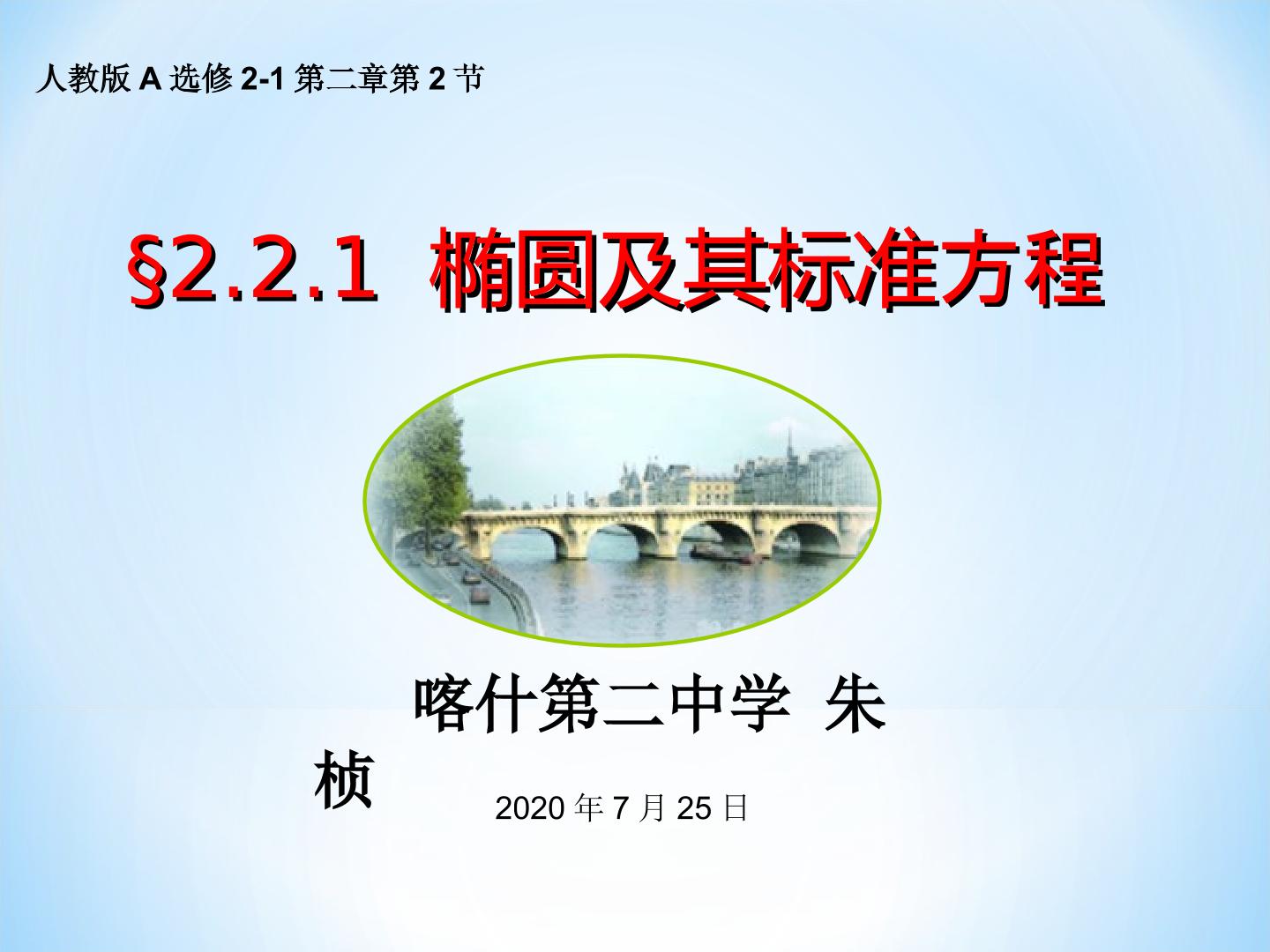 人教版 A 选修 2-1 第二章第 2 节

§2.2.1 椭圆及其标准方程

喀什第二中学 朱桢

2020 年 7 月 25 日